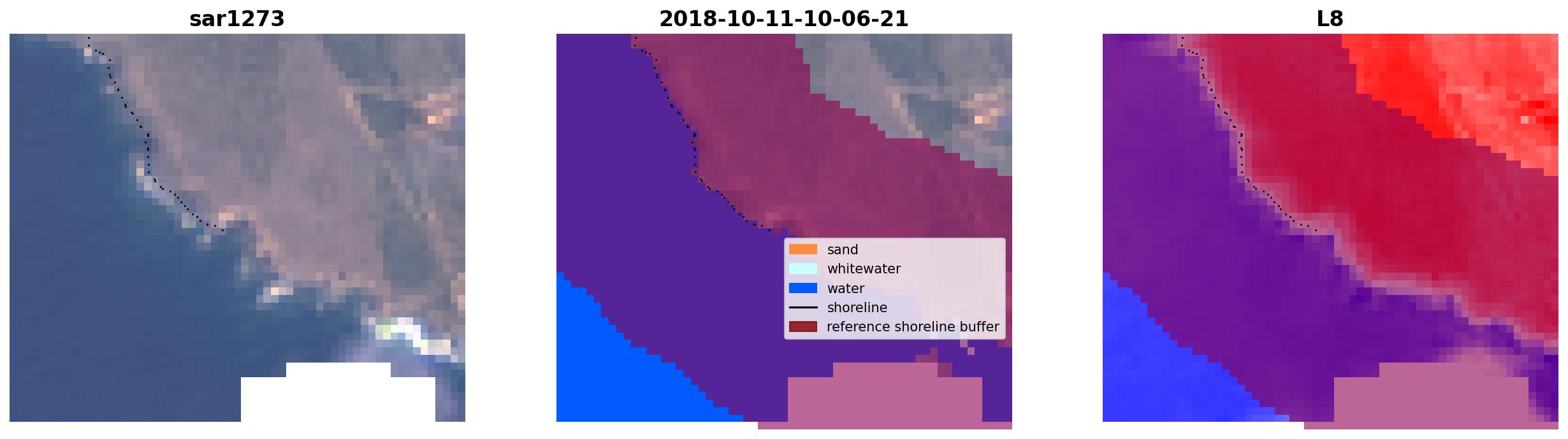 sar1273

2018-10-11-10-06-21

sand
whitewater
water
shoreline
reference shoreline buffer

L8